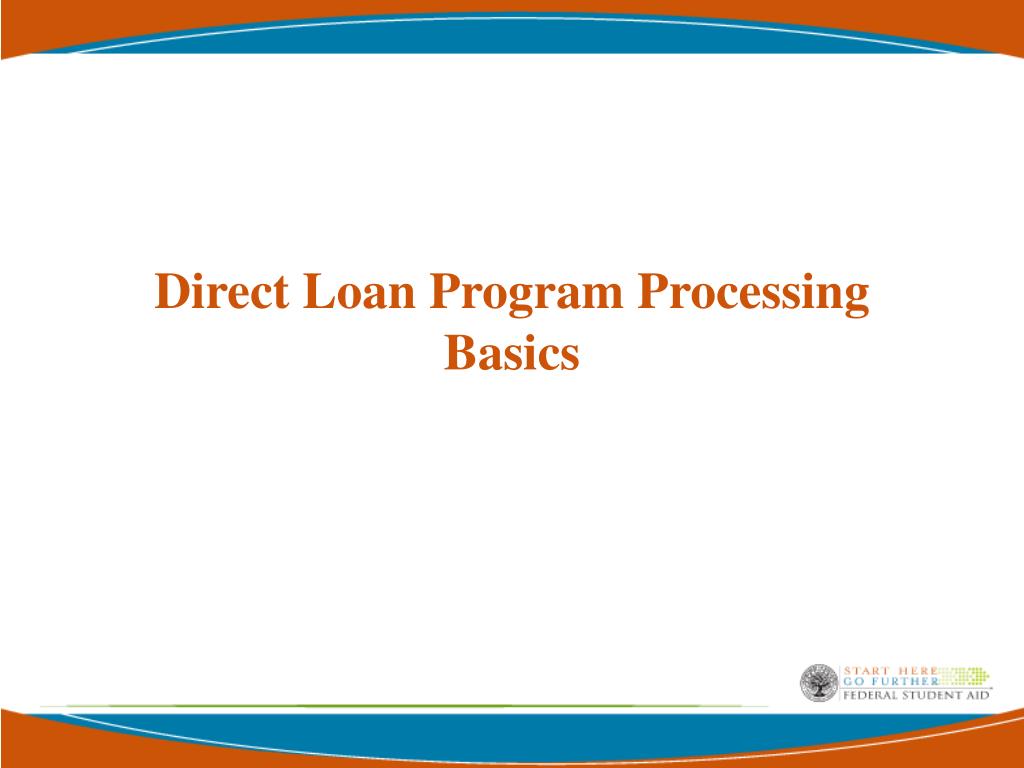 Direct Loan Program Processing Basics

START HERE
GO FURTHER
FEDERAL STUDENT AID